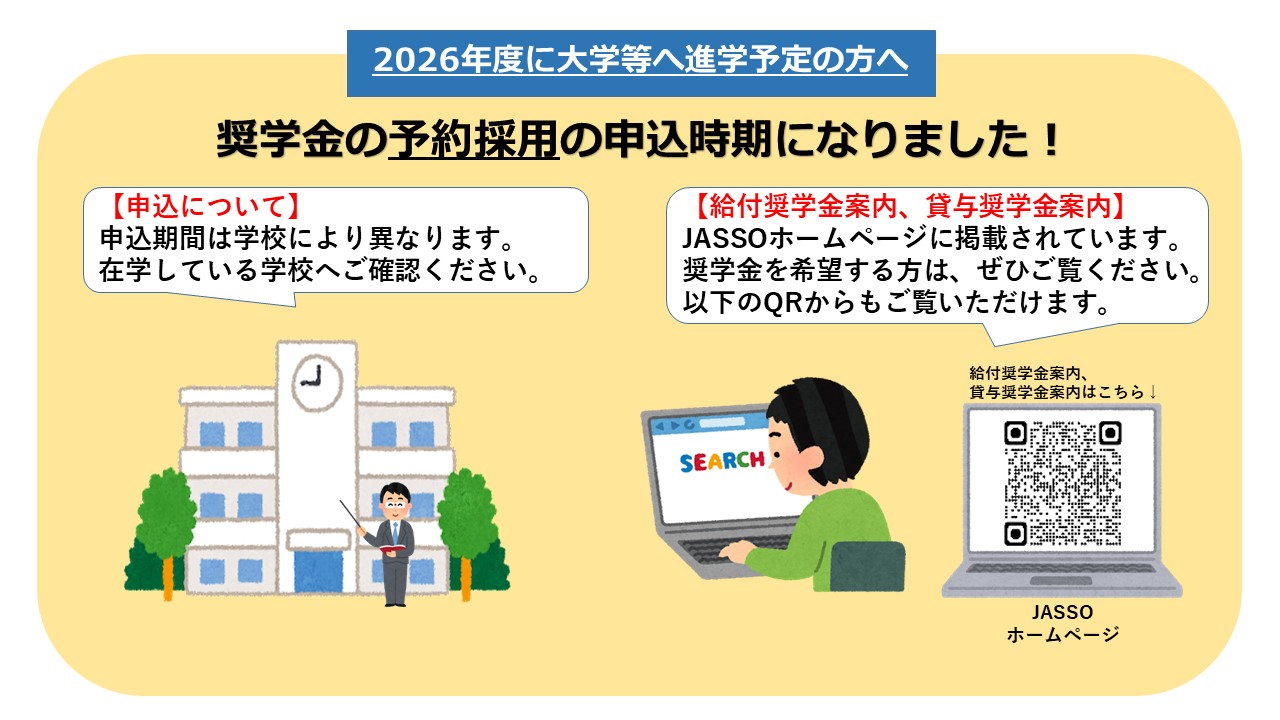 2026年度に大学等へ進学予定の方へ

奨学金の予約採用の申込時期になりました！

【申込について】
申込期間は学校により異なります。
在学している学校へご確認ください。

【給付奨学金案内、貸与奨学金案内】
JASSOホームページに掲載されています。
奨学金を希望する方は、ぜひご覧ください。
以下のQRからもご覧いただけます。

SEARCH

給付奨学金案内、
貸与奨学金案内はこちら↓

JASSO
ホームページ